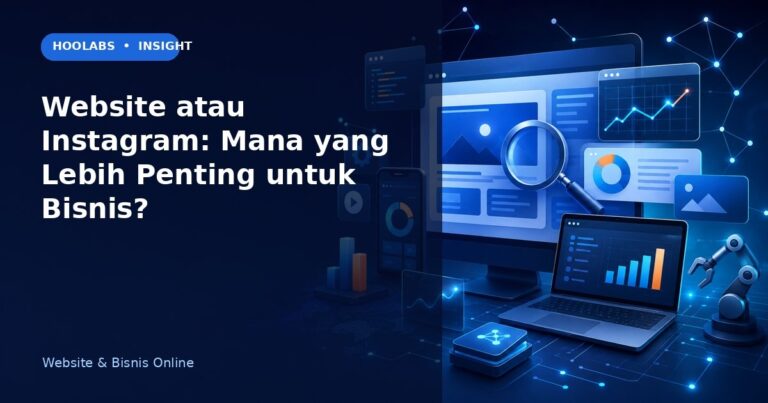 HOOLABS • INSIGHT

Website atau Instagram: Mana yang Lebih Penting untuk Bisnis?

Website & Bisnis Online